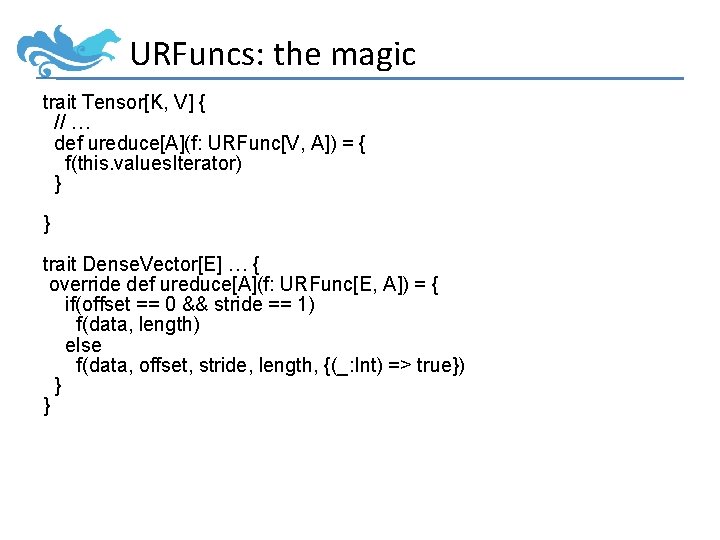 URFuncs: the magic

trait Tensor[K, V] {
  // …
  def ureduce[A](f: URFunc[V, A]) = {
    f(this.valuesIterator)
  }

}

trait DenseVector[E] … {
  override def ureduce[A](f: URFunc[E, A]) = {
    if(offset == 0 && stride == 1)
      f(data, length)
    else
      f(data, offset, stride, length, {(_:Int) => true})
  }
}